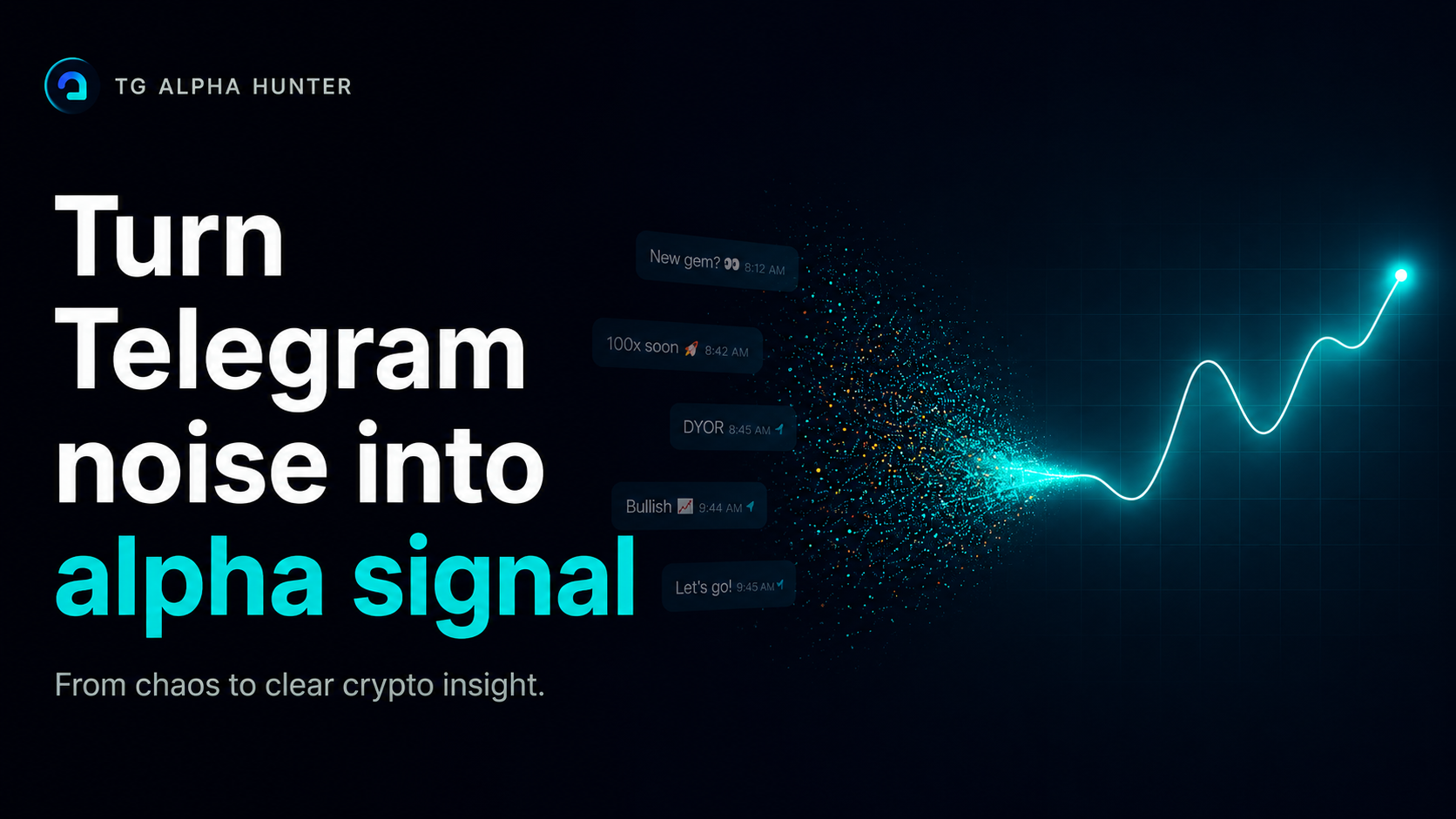 TG ALPHA HUNTER

Turn Telegram noise into alpha signal

From chaos to clear crypto insight.

New gem? 👀 8:12 AM

100x soon 🚀 8:42 AM

DYOR 8:45 AM

Bullish 📈 9:44 AM

Let's go! 9:45 AM